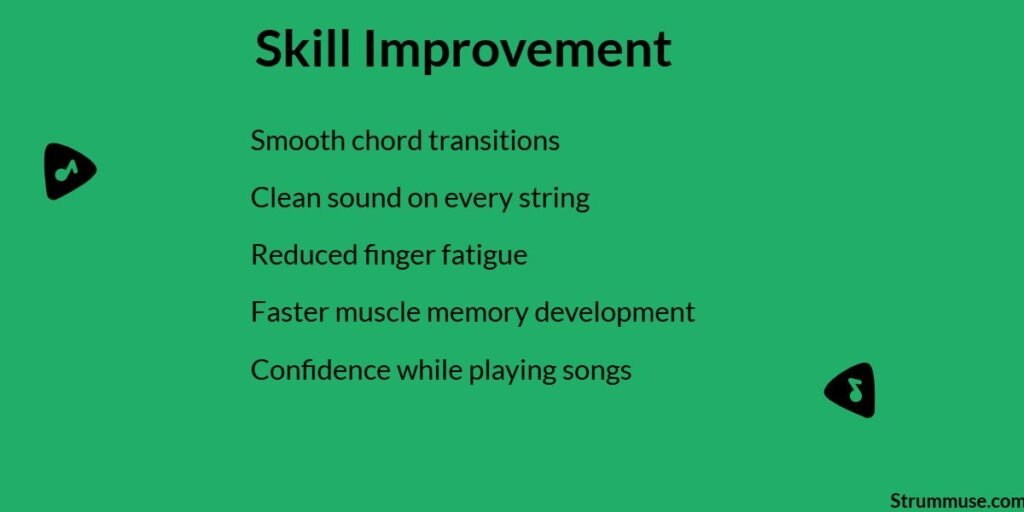 Skill Improvement

Smooth chord transitions

Clean sound on every string

Reduced finger fatigue

Faster muscle memory development

Confidence while playing songs

Strummuse.com